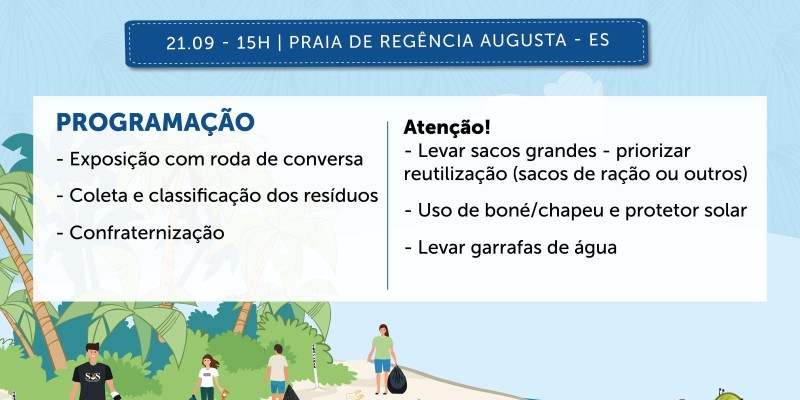 21.09 - 15H | PRAIA DE REGÊNCIA AUGUSTA - ES

PROGRAMAÇÃO
- Exposição com roda de conversa
- Coleta e classificação dos resíduos
- Confraternização

Atenção!
- Levar sacos grandes - priorizar reutilização (sacos de ração ou outros)
- Uso de boné/chapeu e protetor solar
- Levar garrafas de água

SOS